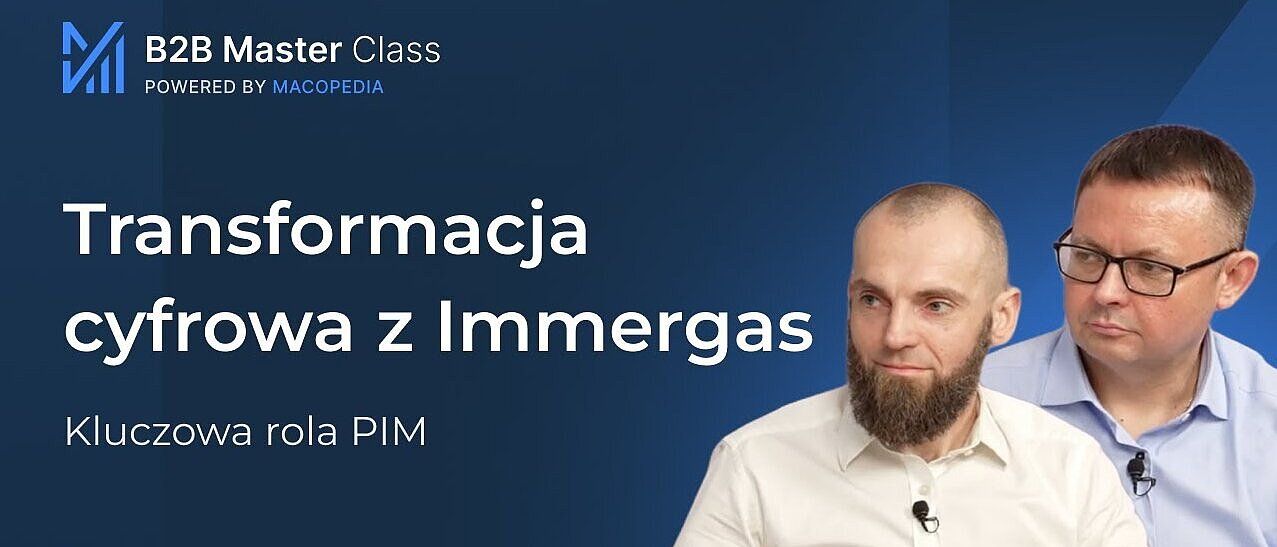 B2B Master Class
POWERED BY MACOPEDIA

Transformacja cyfrowa z Immergas

Kluczowa rola PIM